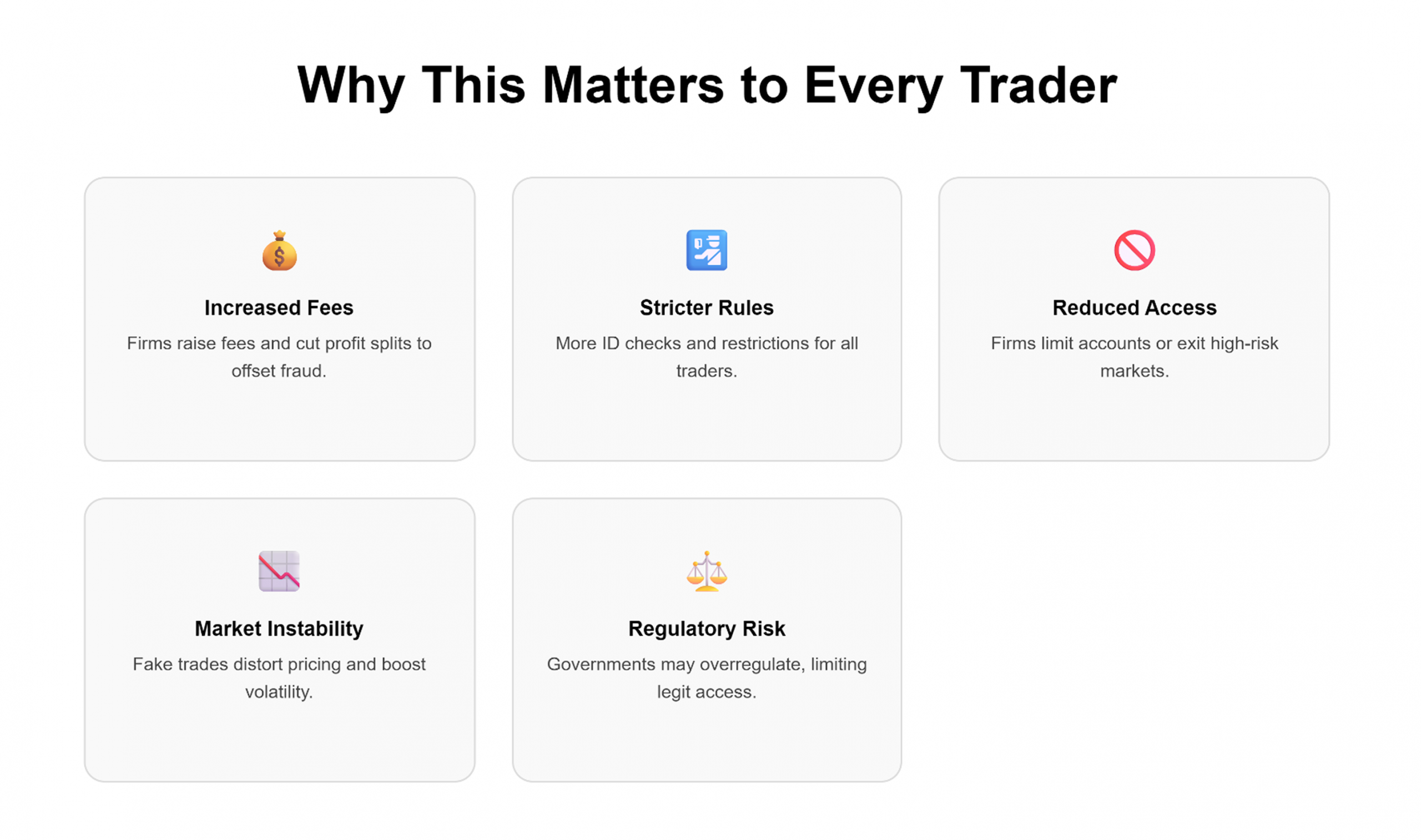 Why This Matters to Every Trader

Increased Fees
Firms raise fees and cut profit splits to offset fraud.

Stricter Rules
More ID checks and restrictions for all traders.

Reduced Access
Firms limit accounts or exit high-risk markets.

Market Instability
Fake trades distort pricing and boost volatility.

Regulatory Risk
Governments may overregulate, limiting legit access.